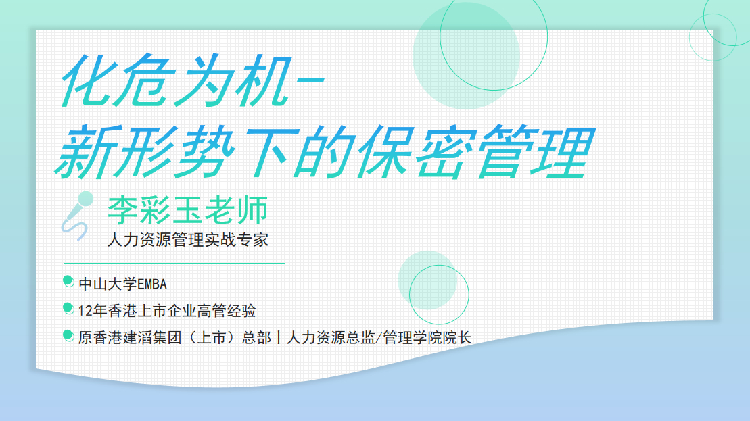 化危为机-
新形势下的保密管理

李彩玉老师
人力资源管理实战专家

中山大学EMBA
12年香港上市企业高管经验
原香港建滔集团（上市）总部 | 人力资源总监/管理学院院长